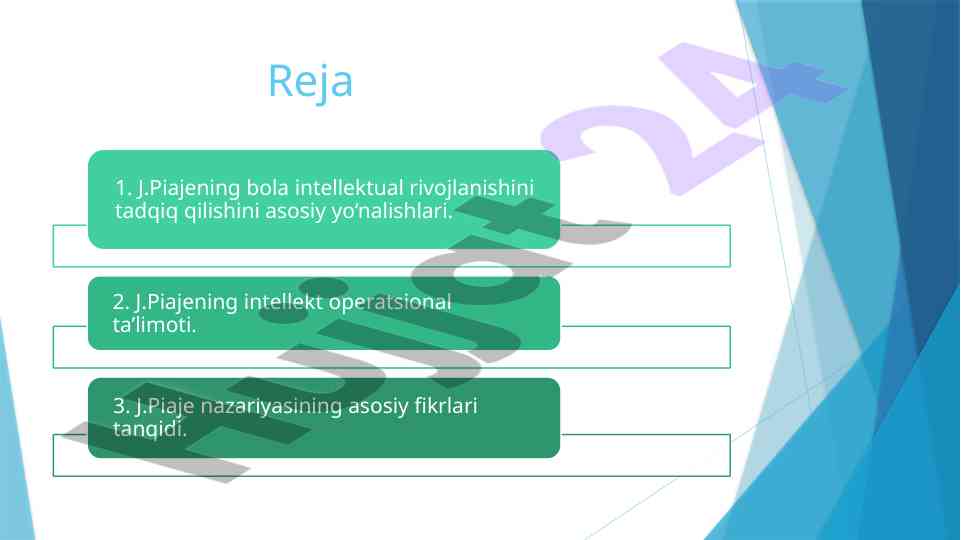 Reja

1. J.Piajening bola intellektual rivojlanishini tadqiq qilishini asosiy yo'nalishlari.

2. J.Piajening intellekt operatsional ta'limoti.

3. J.Piaje nazariyasining asosiy fikrlari tanqidi.

Hujjat24